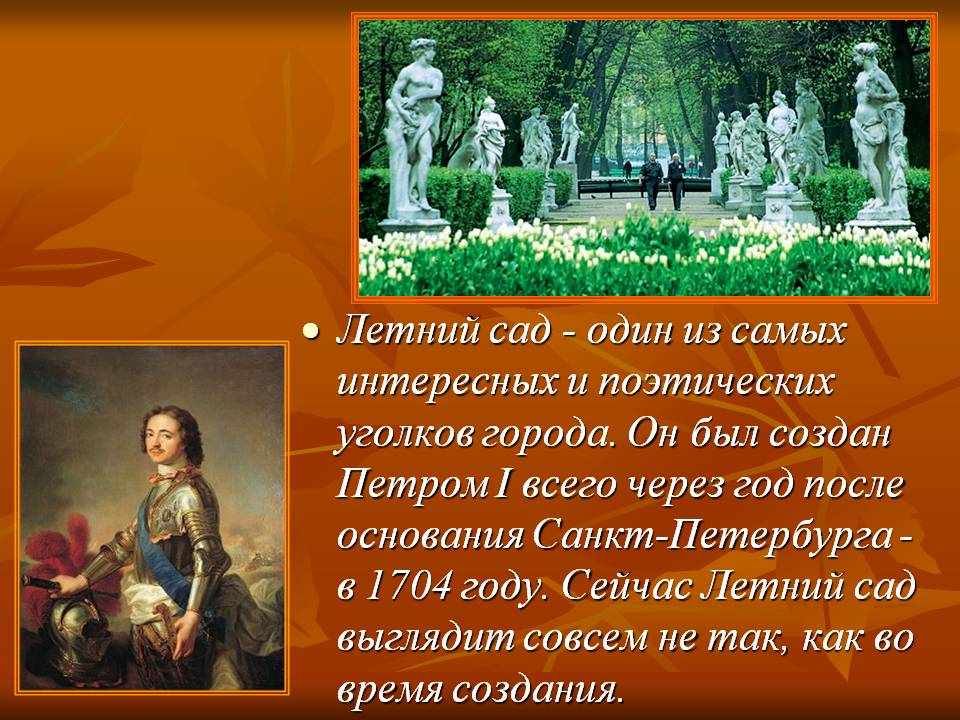 • Летний сад - один из самых интересных и поэтических уголков города. Он был создан Петром I всего через год после основания Санкт-Петербурга - в 1704 году. Сейчас Летний сад выглядит совсем не так, как во время создания.